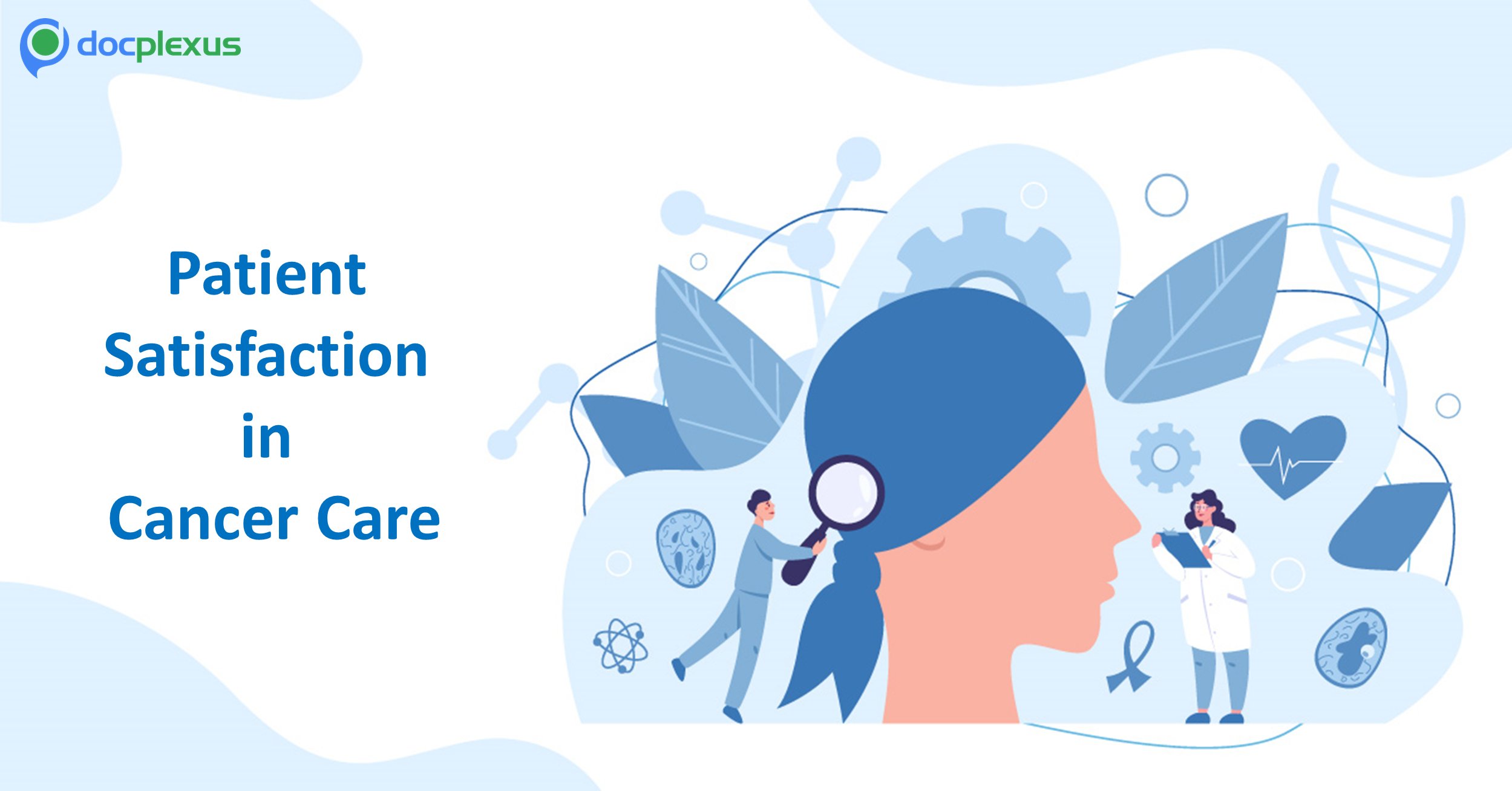 docplexus

Patient
Satisfaction
in
Cancer Care